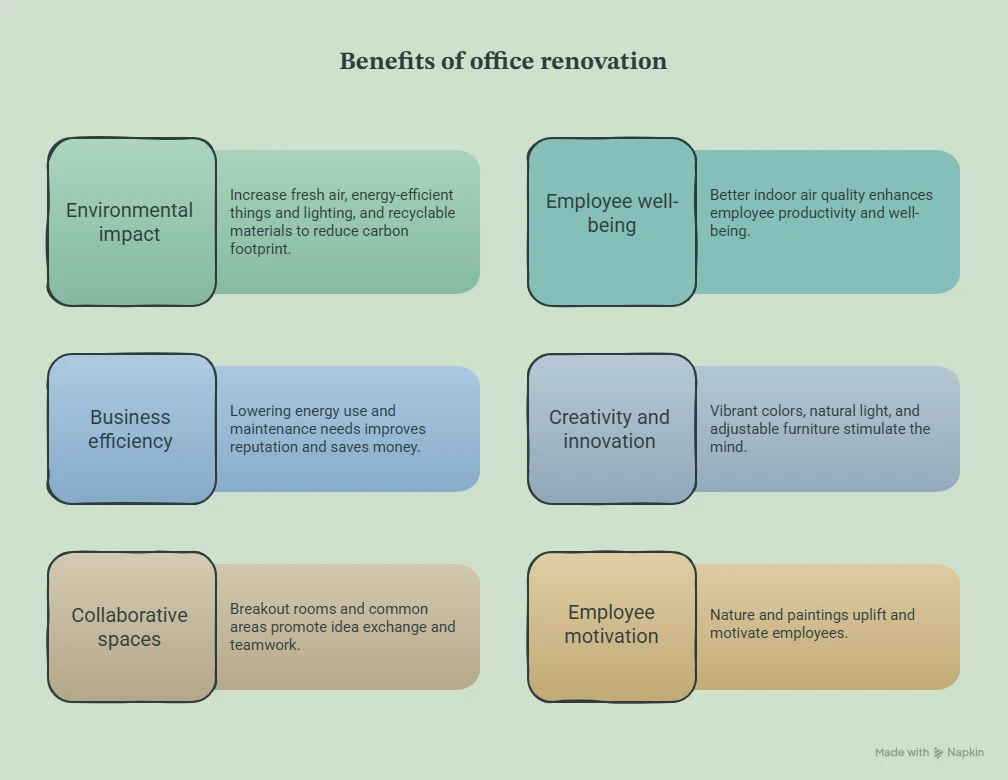 Benefits of office renovation

Environmental impact

Increase fresh air, energy-efficient things and lighting, and recyclable materials to reduce carbon footprint.

Employee well-being

Better indoor air quality enhances employee productivity and well-being.

Business efficiency

Lowering energy use and maintenance needs improves reputation and saves money.

Creativity and innovation

Vibrant colors, natural light, and adjustable furniture stimulate the mind.

Collaborative spaces

Breakout rooms and common areas promote idea exchange and teamwork.

Employee motivation

Nature and paintings uplift and motivate employees.

Made with Napkin